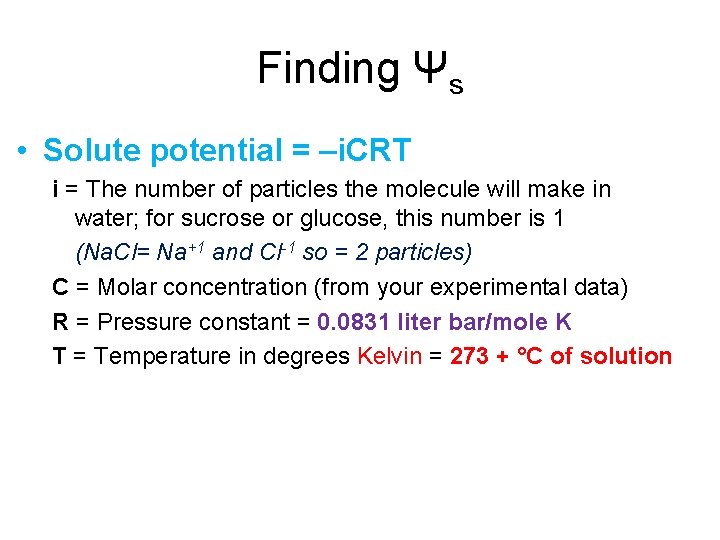 Finding $\Psi_s$

• Solute potential = –iCRT

i = The number of particles the molecule will make in water; for sucrose or glucose, this number is 1

(NaCl= $Na^{+1}$ and $Cl^{-1}$ so = 2 particles)

C = Molar concentration (from your experimental data)

R = Pressure constant = 0.0831 liter bar/mole K

T = Temperature in degrees Kelvin = 273 + °C of solution